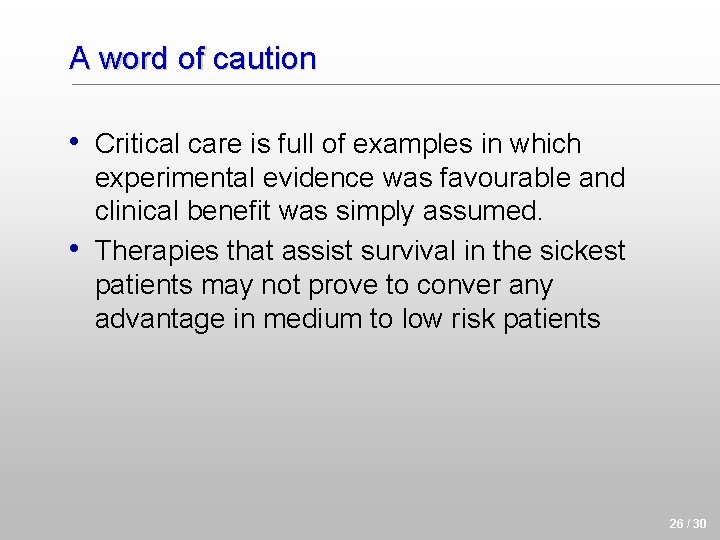 A word of caution

• Critical care is full of examples in which experimental evidence was favourable and clinical benefit was simply assumed.

• Therapies that assist survival in the sickest patients may not prove to conver any advantage in medium to low risk patients

26 / 30